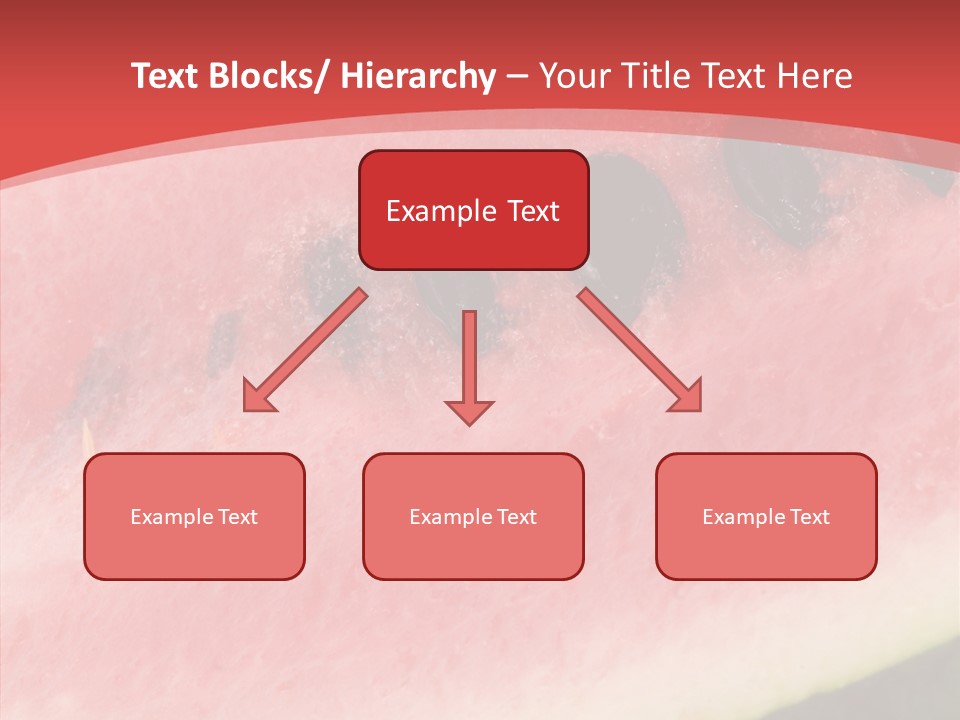 Text Blocks/ Hierarchy – Your Title Text Here

Example Text

Example Text

Example Text

Example Text